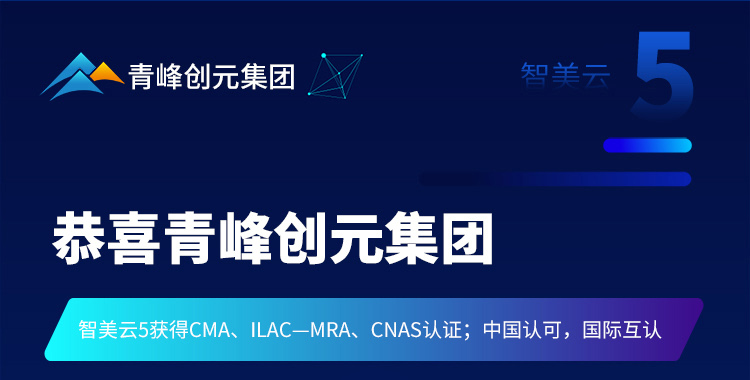 青峰创元集团

智美云 5

恭喜青峰创元集团

智美云5获得CMA、ILAC—MRA、CNAS认证；中国认可，国际互认